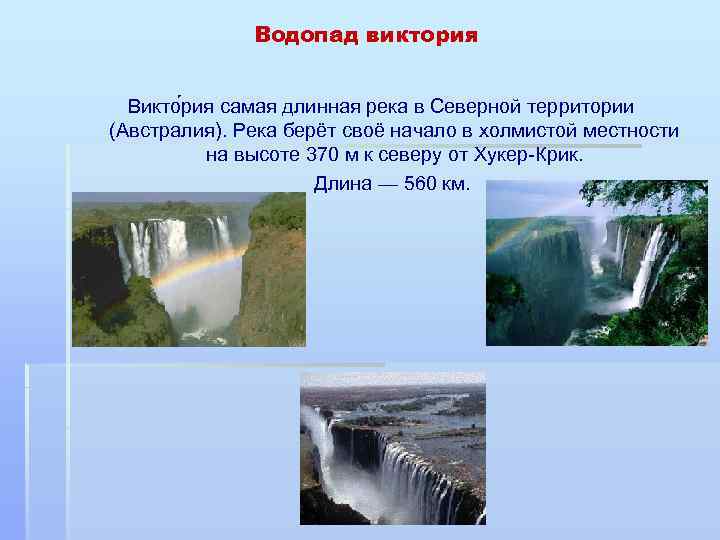 Водопад виктория

Викто́рия самая длинная река в Северной территории (Австралия). Река берёт своё начало в холмистой местности на высоте 370 м к северу от Хукер-Крик.

Длина — 560 км.